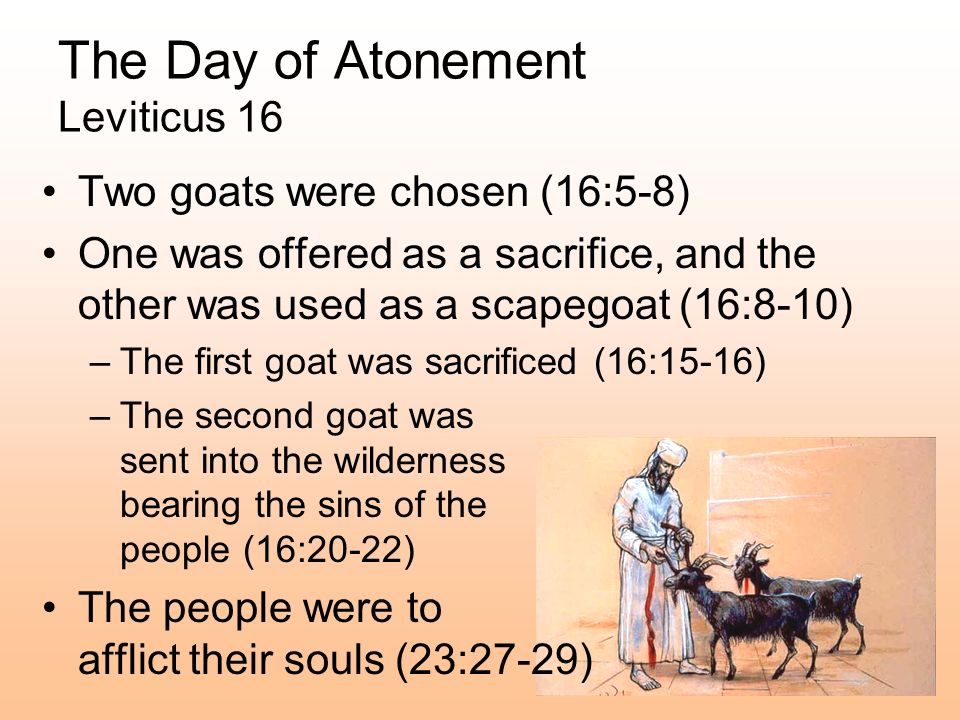 The Day of Atonement
Leviticus 16

• Two goats were chosen (16:5-8)
• One was offered as a sacrifice, and the other was used as a scapegoat (16:8-10)
– The first goat was sacrificed (16:15-16)
– The second goat was sent into the wilderness bearing the sins of the people (16:20-22)
• The people were to afflict their souls (23:27-29)